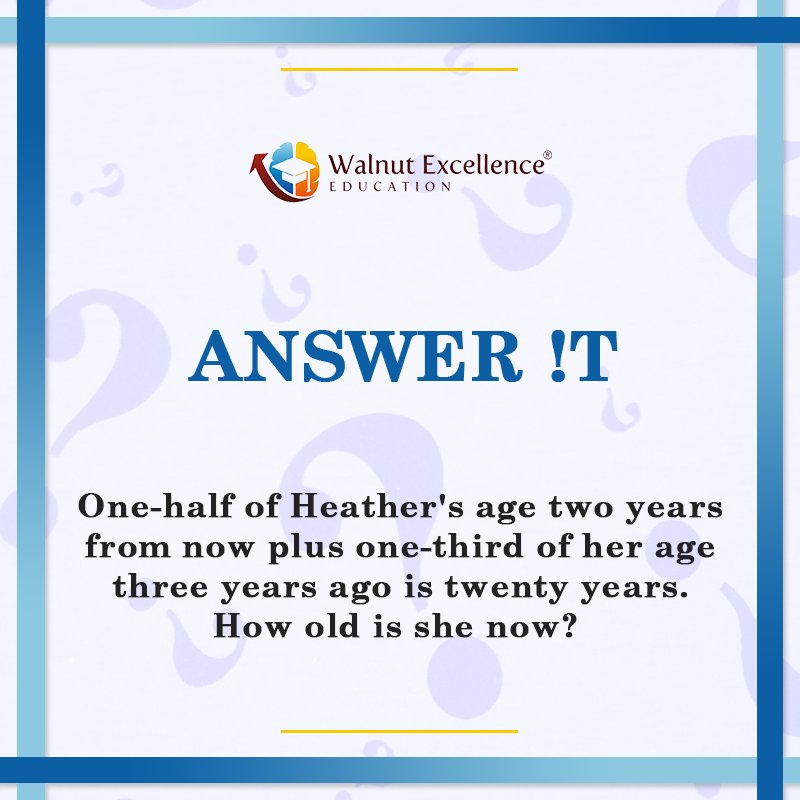 Walnut Excellence®
EDUCATION

ANSWER !T

One-half of Heather's age two years from now plus one-third of her age three years ago is twenty years. How old is she now?